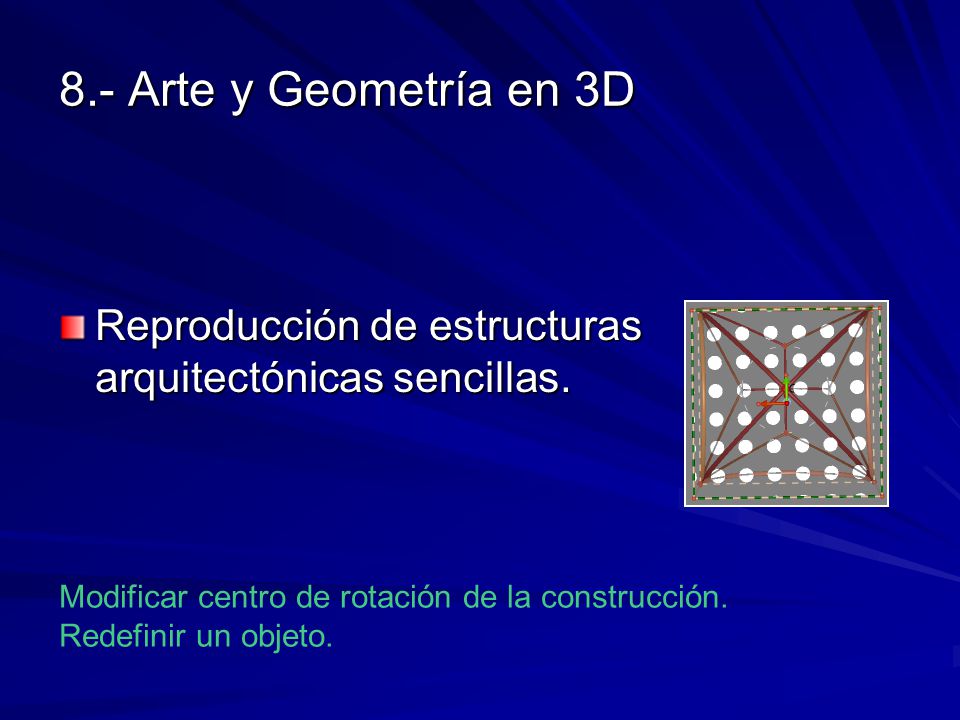 8.- Arte y Geometría en 3D

Reproducción de estructuras arquitectónicas sencillas.

Modificar centro de rotación de la construcción.
Redefinir un objeto.